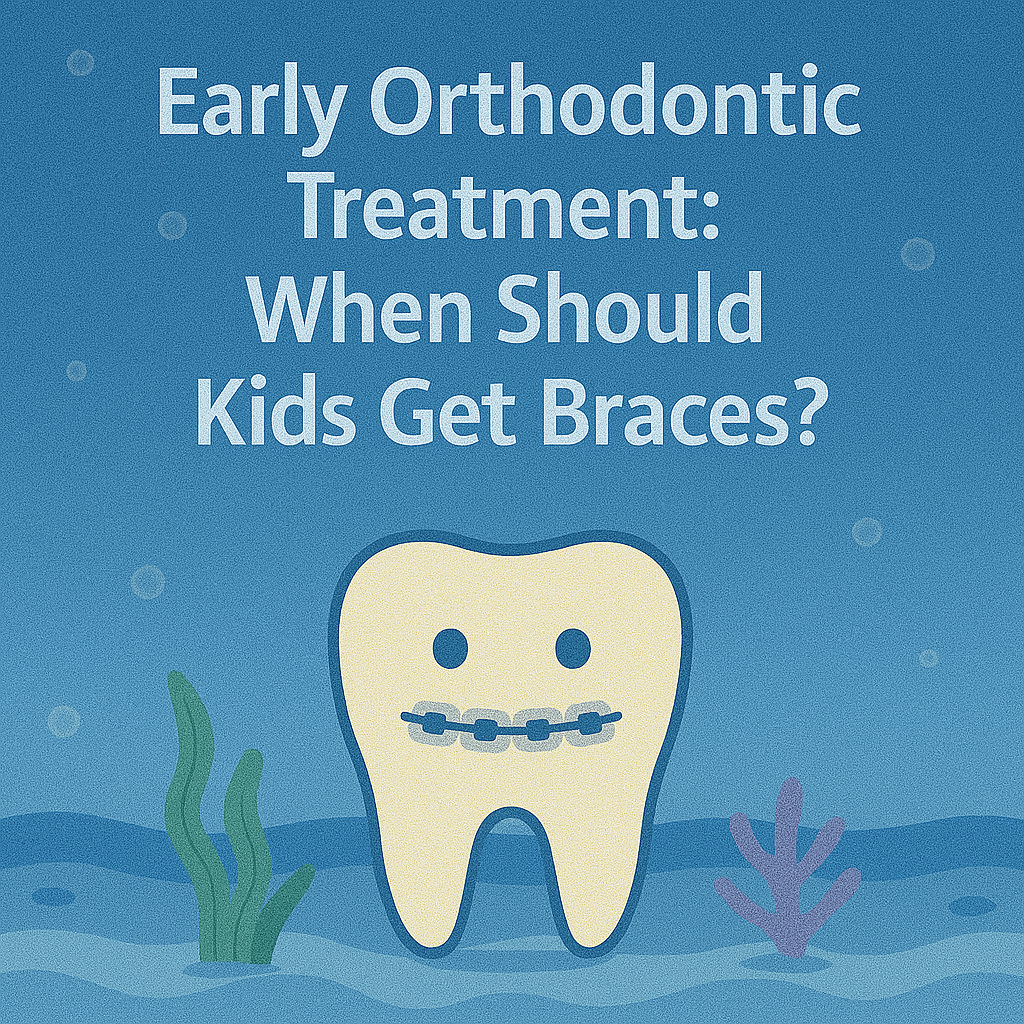 Early Orthodontic Treatment: When Should Kids Get Braces?